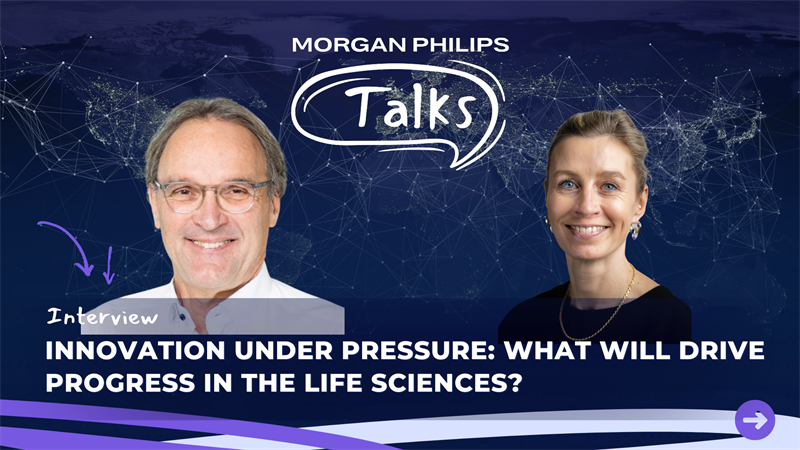 MORGAN PHILIPS

Talks

Interview

INNOVATION UNDER PRESSURE: WHAT WILL DRIVE PROGRESS IN THE LIFE SCIENCES?